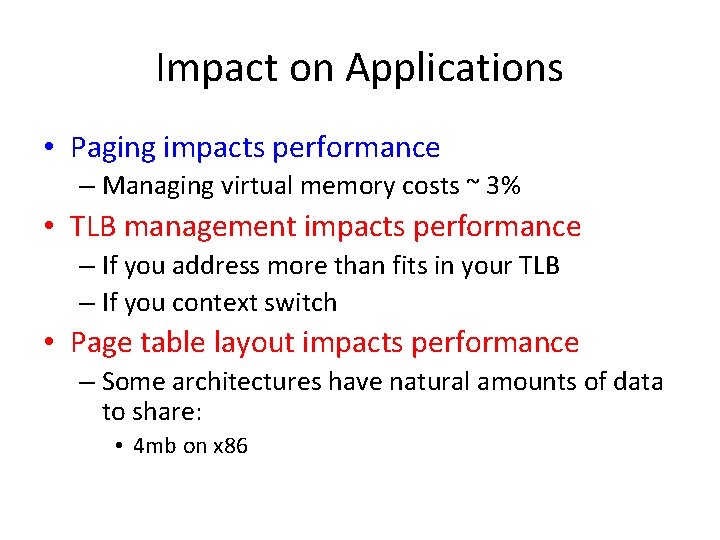 Impact on Applications

• Paging impacts performance
– Managing virtual memory costs ~ 3%

• TLB management impacts performance
– If you address more than fits in your TLB
– If you context switch

• Page table layout impacts performance
– Some architectures have natural amounts of data to share:
• 4mb on x86